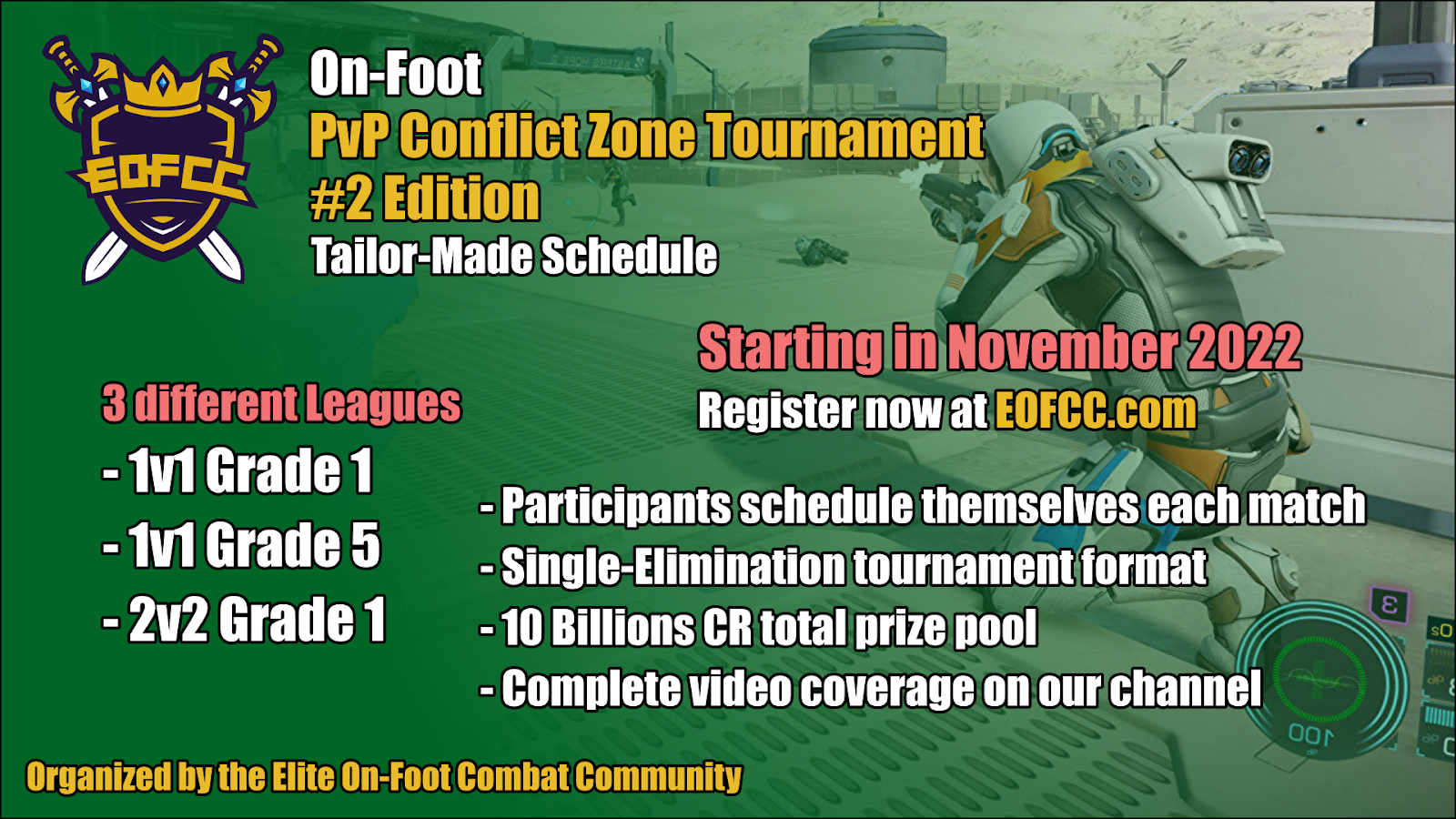 EOFCC

On-Foot
PvP Conflict Zone Tournament
#2 Edition
Tailor-Made Schedule

Starting in November 2022
Register now at EOFCC.com

3 different Leagues
- 1v1 Grade 1
- 1v1 Grade 5
- 2v2 Grade 1

- Participants schedule themselves each match
- Single-Elimination tournament format
- 10 Billions CR total prize pool
- Complete video coverage on our channel

Organized by the Elite On-Foot Combat Community